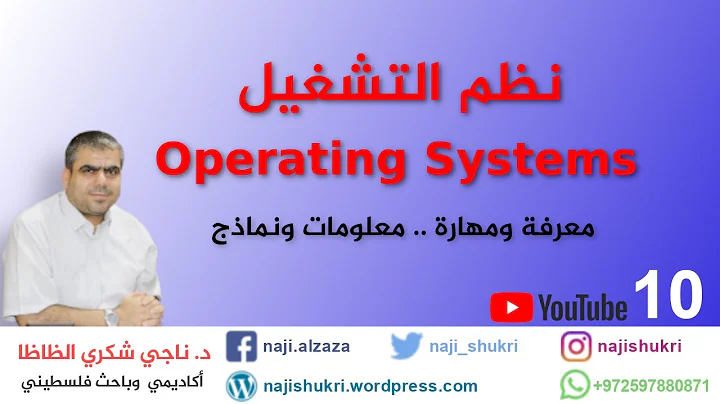 نظم التشغيل
Operating Systems
معرفة ومهارة .. معلومات ونماذج

YouTube 10

د. ناجي شكري الظاظا
أكاديمي وباحث فلسطيني

naji.alzaza
naji_shukri
najishukri
najishukri.wordpress.com
+972597880871